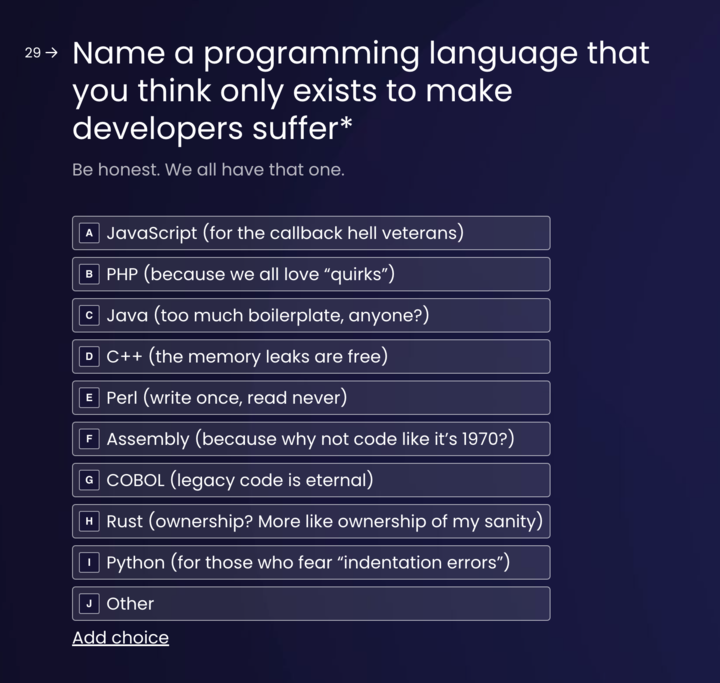 29 → Name a programming language that you think only exists to make developers suffer*

Be honest. We all have that one.

A JavaScript (for the callback hell veterans)

B PHP (because we all love “quirks”)

C Java (too much boilerplate, anyone?)

D C++ (the memory leaks are free)

E Perl (write once, read never)

F Assembly (because why not code like it’s 1970?)

G COBOL (legacy code is eternal)

H Rust (ownership? More like ownership of my sanity)

I Python (for those who fear “indentation errors”)

J Other

Add choice